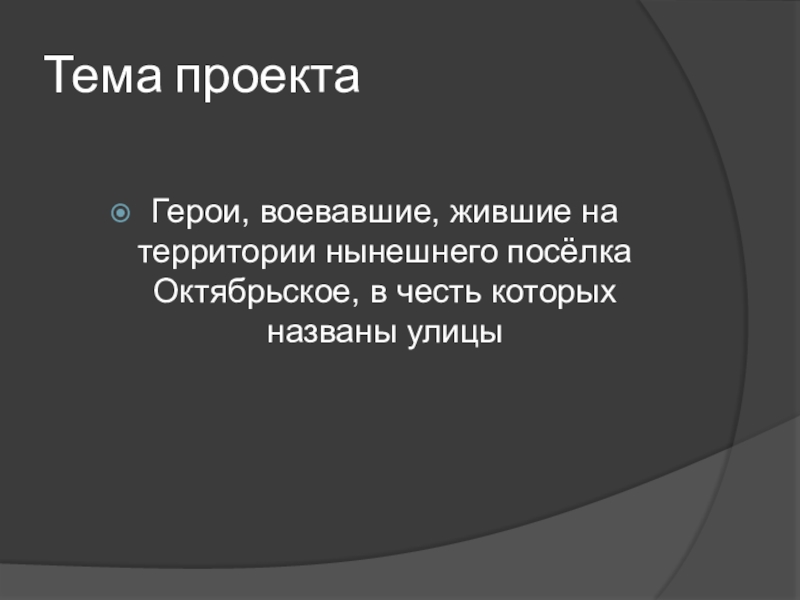 Тема проекта

Герои, воевавшие, жившие на территории нынешнего посёлка Октябрьское, в честь которых названы улицы